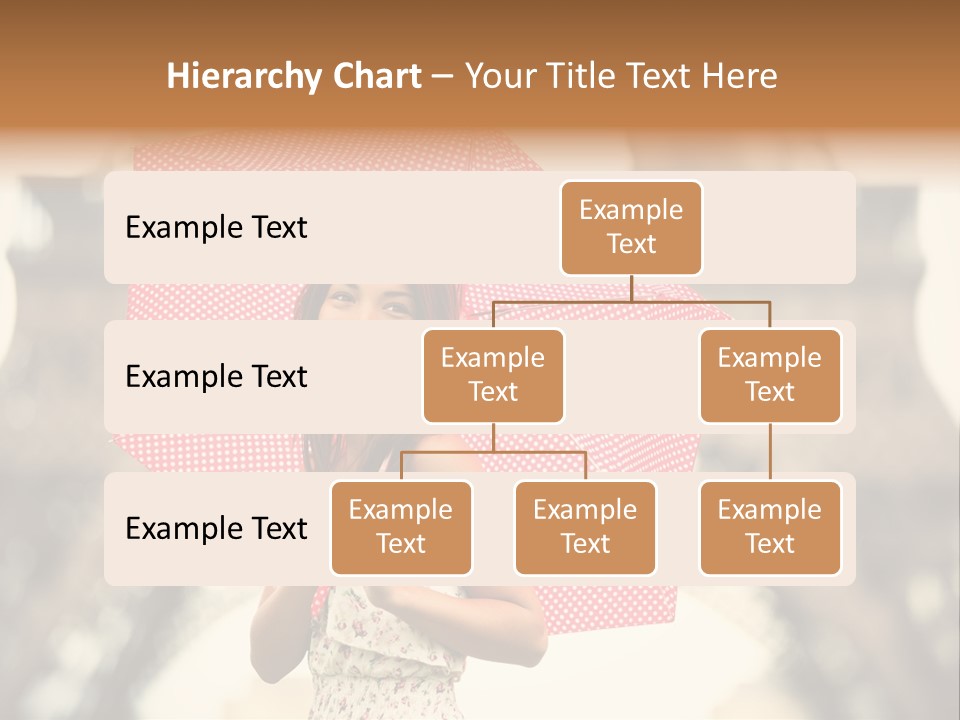 Hierarchy Chart – Your Title Text Here

Example Text

Example Text

Example Text

Example Text

Example Text

Example Text

Example Text

Example Text

Example Text